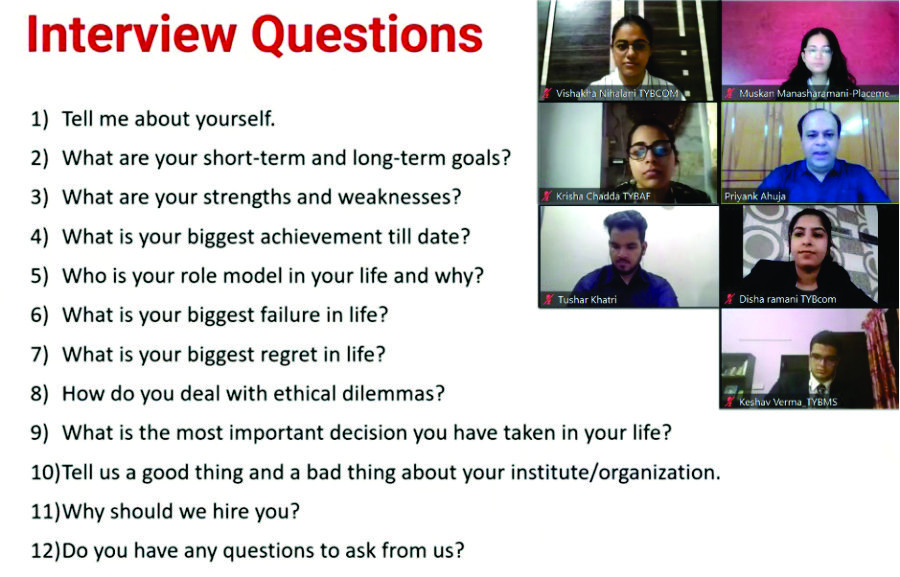 Interview Questions

1) Tell me about yourself.
2) What are your short-term and long-term goals?
3) What are your strengths and weaknesses?
4) What is your biggest achievement till date?
5) Who is your role model in your life and why?
6) What is your biggest failure in life?
7) What is your biggest regret in life?
8) How do you deal with ethical dilemmas?
9) What is the most important decision you have taken in your life?
10)Tell us a good thing and a bad thing about your institute/organization.
11)Why should we hire you?
12)Do you have any questions to ask from us?

Vishakha Nihalani TYBCOM
Muskan Manasharamani-Placeme
Krisha Chadda TYBAF
Priyank Ahuja
Tushar Khatri
Disha ramani TYBcom
Keshav Verma_TYBMS